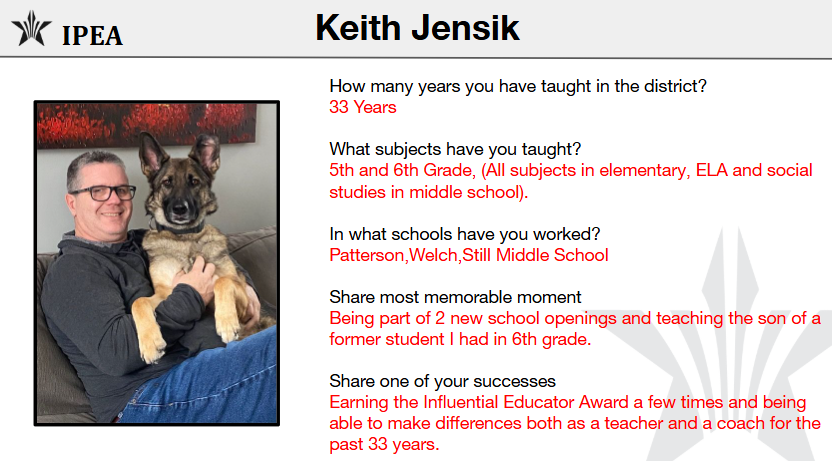 IPEA

Keith Jensik

How many years you have taught in the district?
33 Years

What subjects have you taught?
5th and 6th Grade, (All subjects in elementary, ELA and social studies in middle school).

In what schools have you worked?
Patterson,Welch,Still Middle School

Share most memorable moment
Being part of 2 new school openings and teaching the son of a former student I had in 6th grade.

Share one of your successes
Earning the Influential Educator Award a few times and being able to make differences both as a teacher and a coach for the past 33 years.